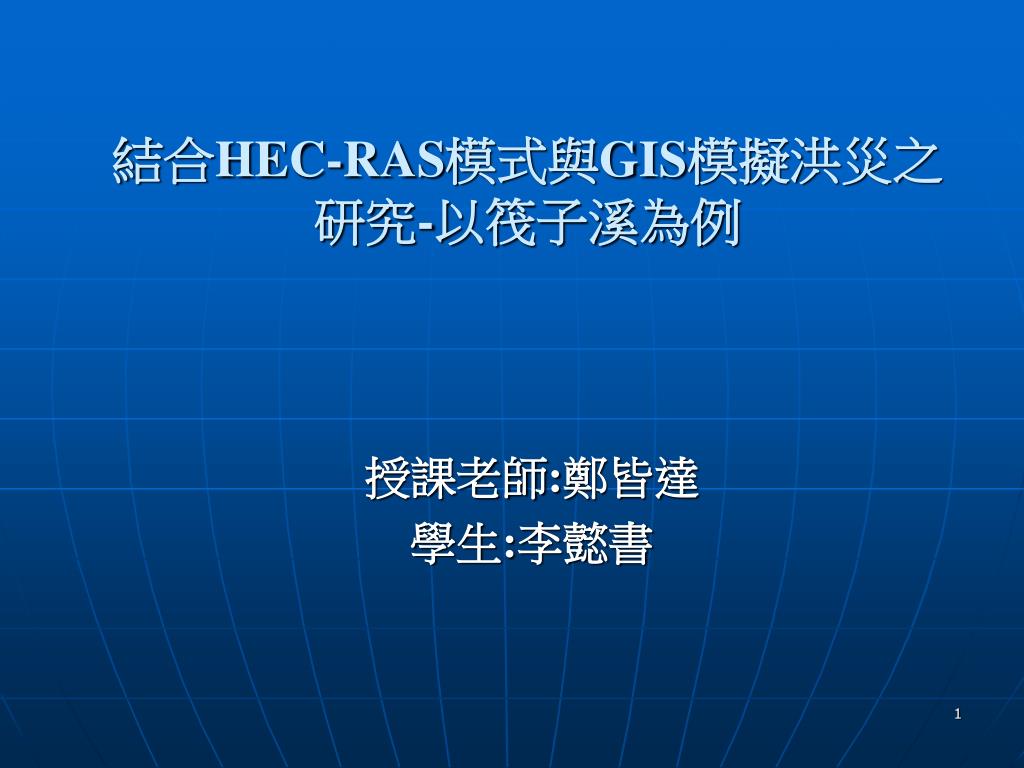 結合HEC-RAS模式與GIS模擬洪災之研究-以筏子溪為例

授課老師:鄭皆達
學生:李懿書

1